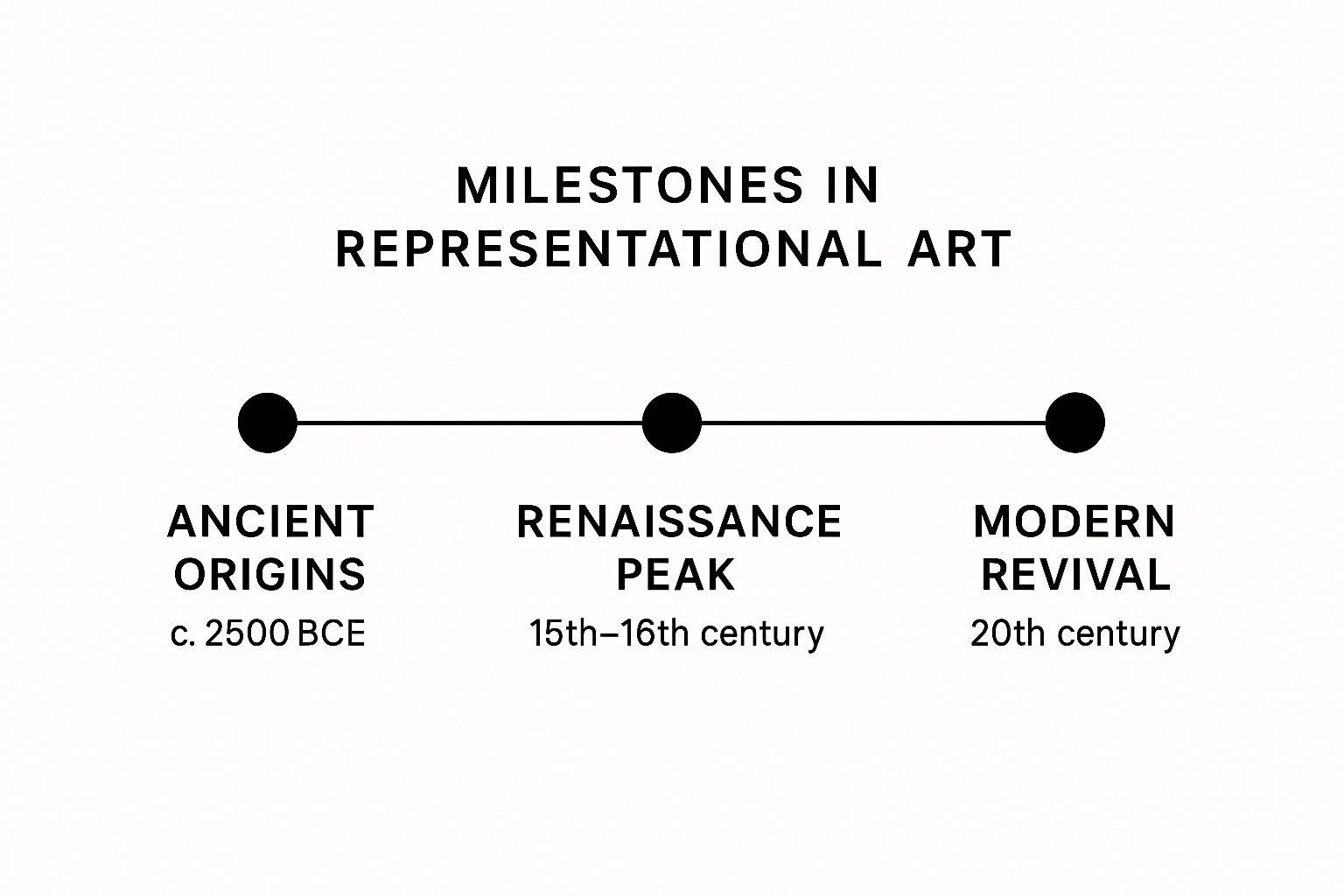 MILESTONES IN REPRESENTATIONAL ART

ANCIENT ORIGINS
c. 2500 BCE

RENAISSANCE PEAK
15th–16th century

MODERN REVIVAL
20th century